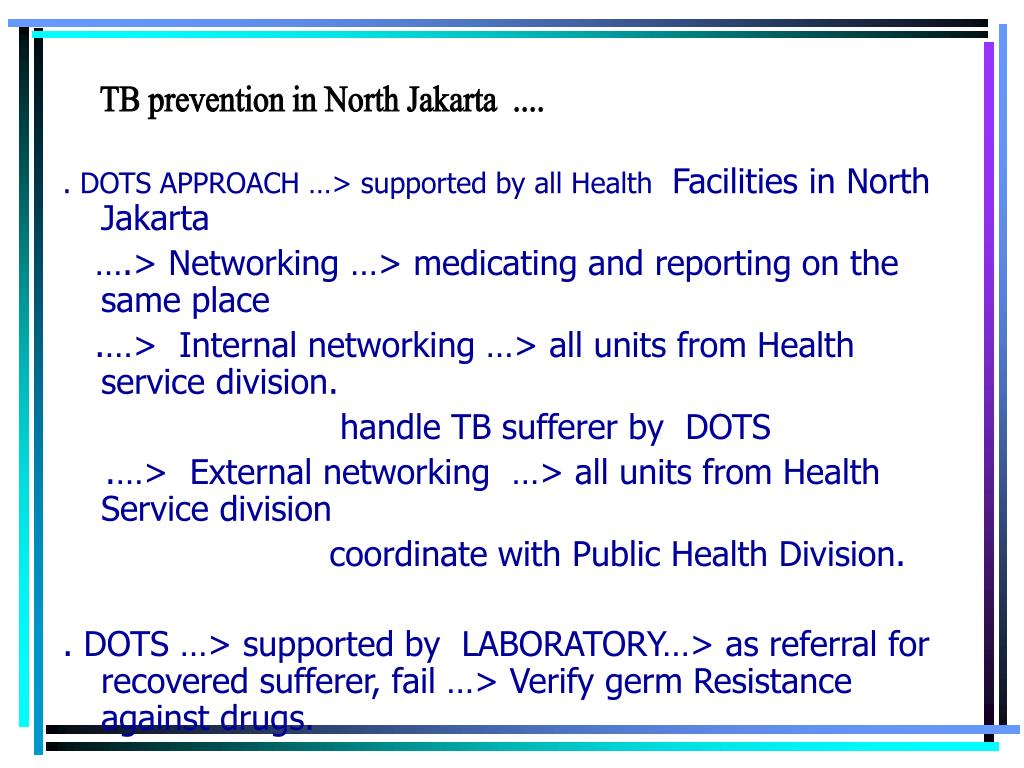 TB prevention in North Jakarta ....

. DOTS APPROACH …> supported by all Health Facilities in North Jakarta

….> Networking …> medicating and reporting on the same place

….> Internal networking …> all units from Health service division.

handle TB sufferer by DOTS

….> External networking …> all units from Health Service division

coordinate with Public Health Division.

. DOTS …> supported by LABORATORY…> as referral for recovered sufferer, fail …> Verify germ Resistance against drugs.